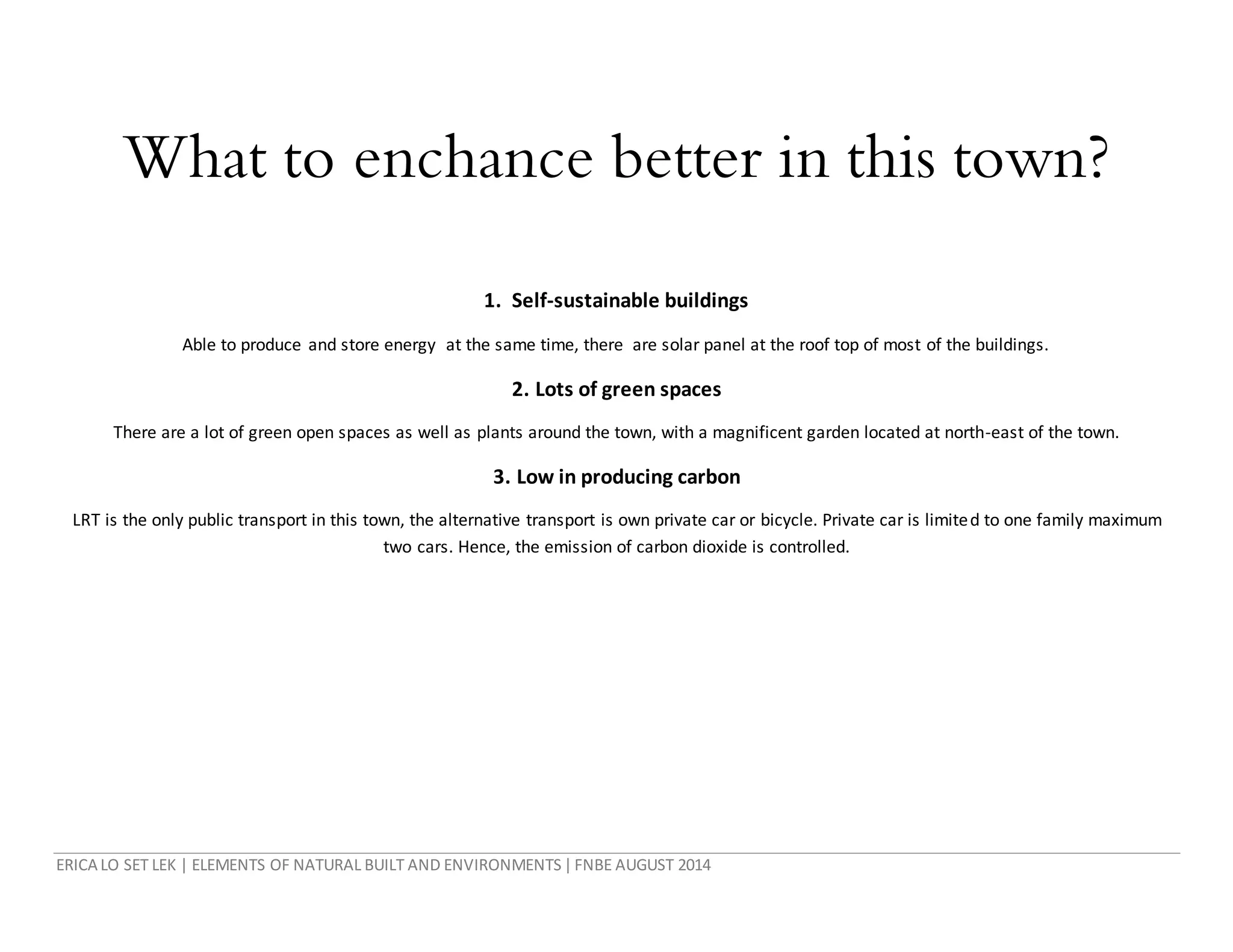 What to enchance better in this town?

1. Self-sustainable buildings

Able to produce and store energy at the same time, there are solar panel at the roof top of most of the buildings.

2. Lots of green spaces

There are a lot of green open spaces as well as plants around the town, with a magnificent garden located at north-east of the town.

3. Low in producing carbon

LRT is the only public transport in this town, the alternative transport is own private car or bicycle. Private car is limited to one family maximum two cars. Hence, the emission of carbon dioxide is controlled.

ERICA LO SET LEK | ELEMENTS OF NATURAL BUILT AND ENVIRONMENTS | FNBE AUGUST 2014